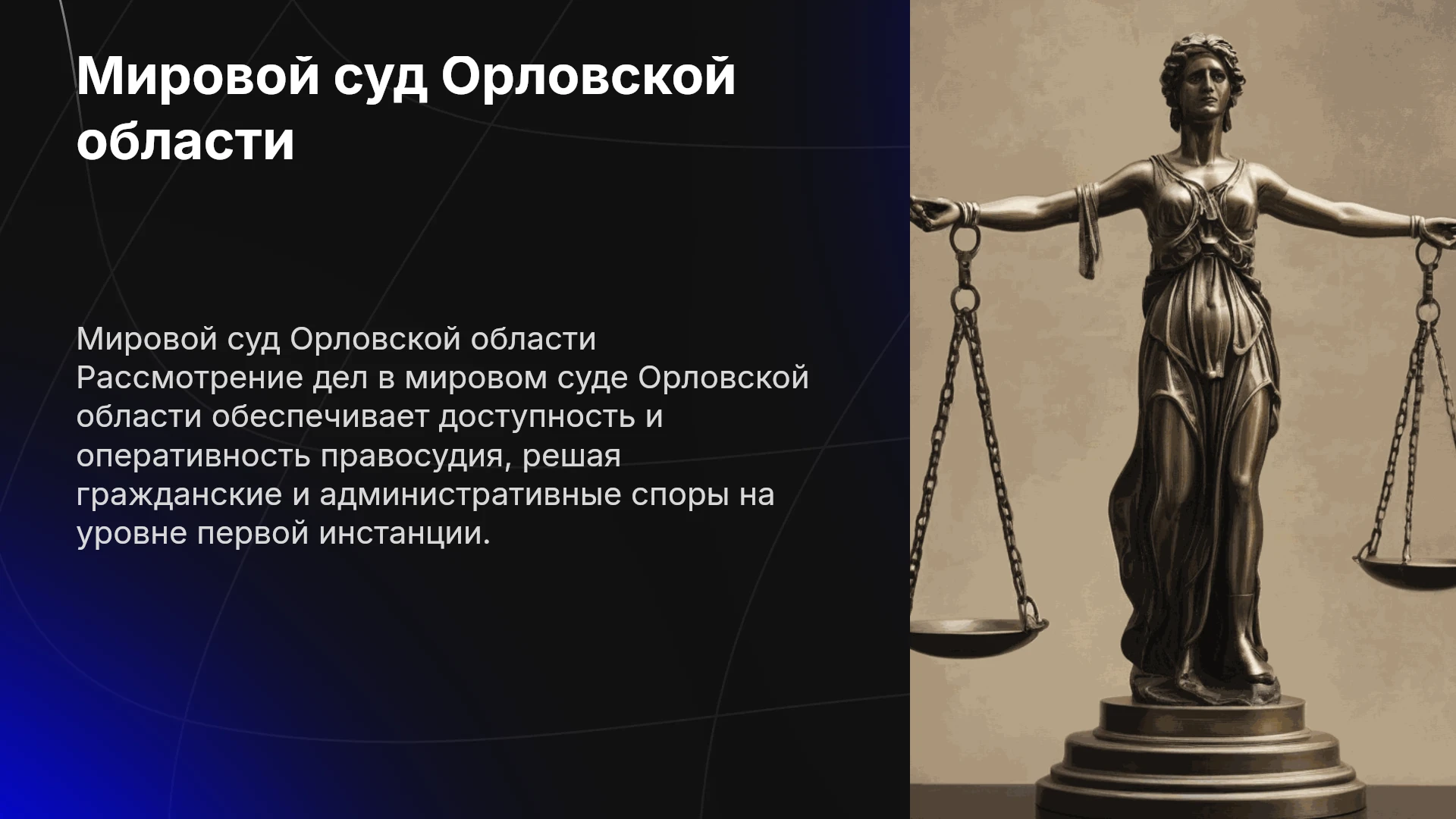 Мировой суд Орловской области

Мировой суд Орловской области Рассмотрение дел в мировом суде Орловской области обеспечивает доступность и оперативность правосудия, решая гражданские и административные споры на уровне первой инстанции.